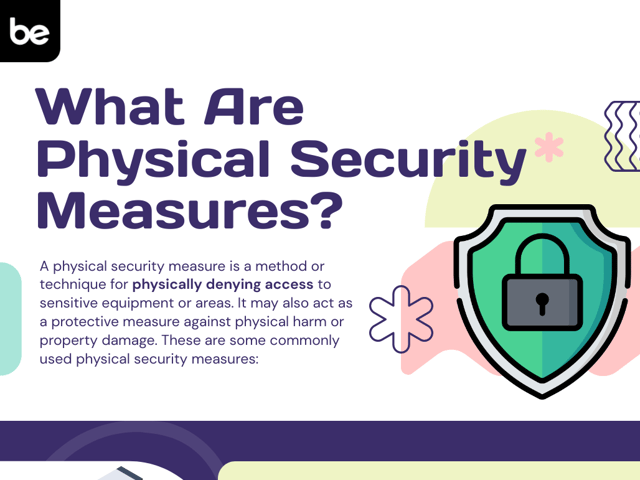 be

What Are Physical Security Measures?

A physical security measure is a method or technique for physically denying access to sensitive equipment or areas. It may also act as a protective measure against physical harm or property damage. These are some commonly used physical security measures: